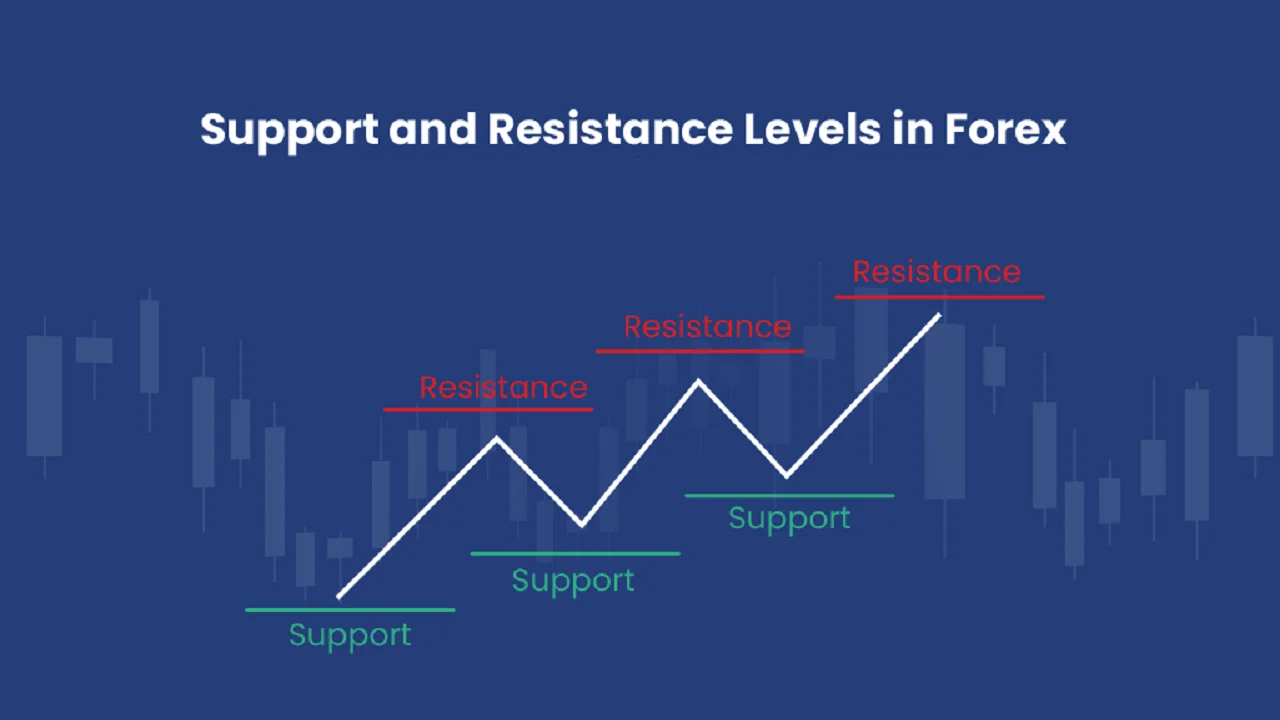 Support and Resistance Levels in Forex

Resistance

Resistance

Resistance

Support

Support

Support